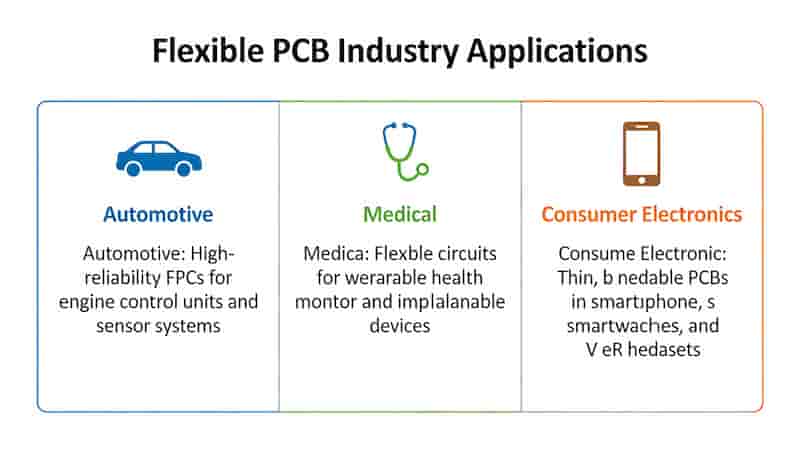 Flexible PCB Industry Applications

Automotive

Automotive: High-reliability FPCs for engine control units and sensor systems

Medical

Medica: Flexble circuits for werarable health montor and implalanable devices

Consumer Electronics

Consume Electronic: Thin, b nedable PCBs in smartıphone, s smartwaches, and V eR hedasets